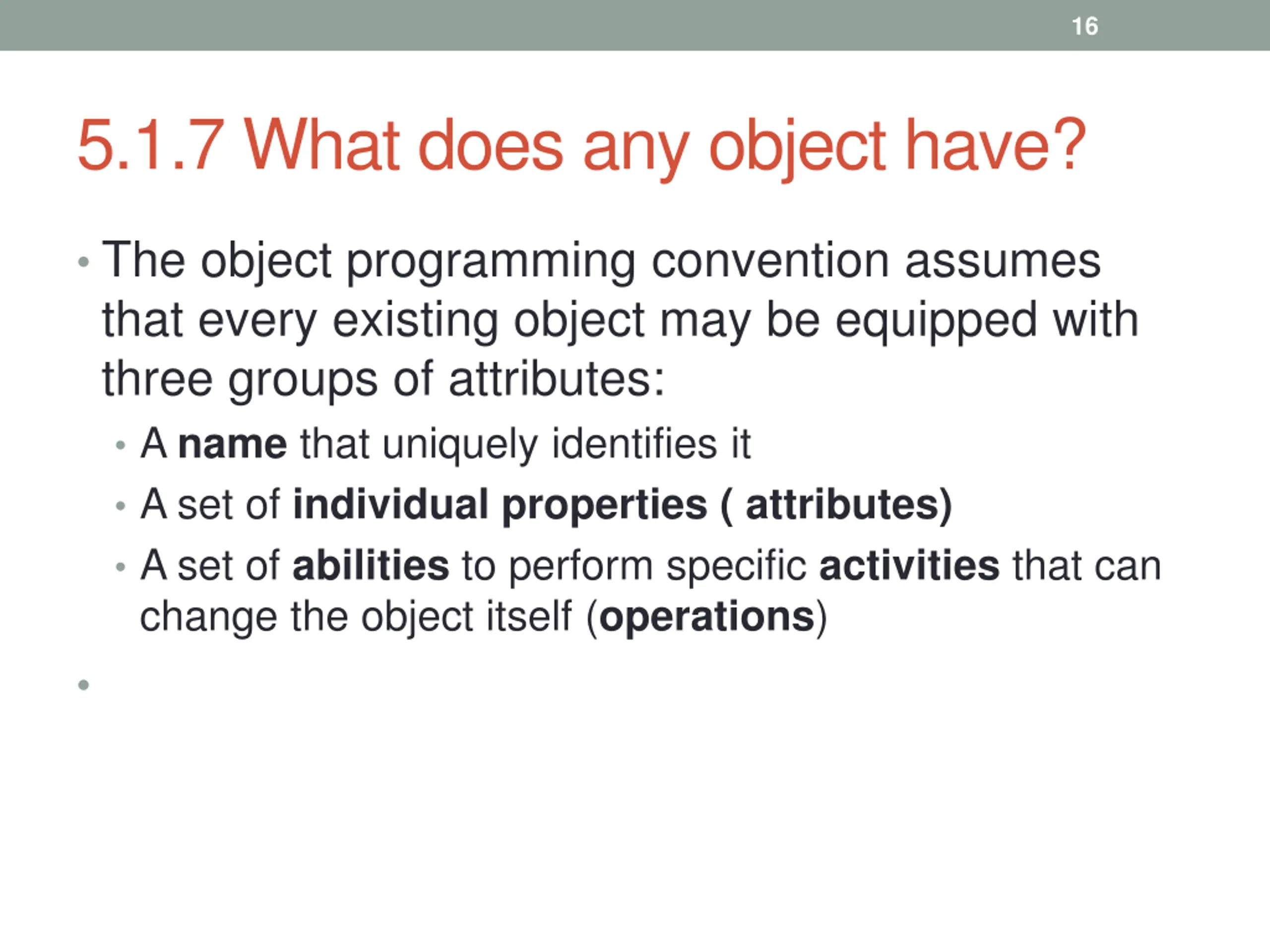 16

5.1.7 What does any object have?

• The object programming convention assumes that every existing object may be equipped with three groups of attributes:
• A name that uniquely identifies it
• A set of individual properties ( attributes)
• A set of abilities to perform specific activities that can change the object itself (operations)
•